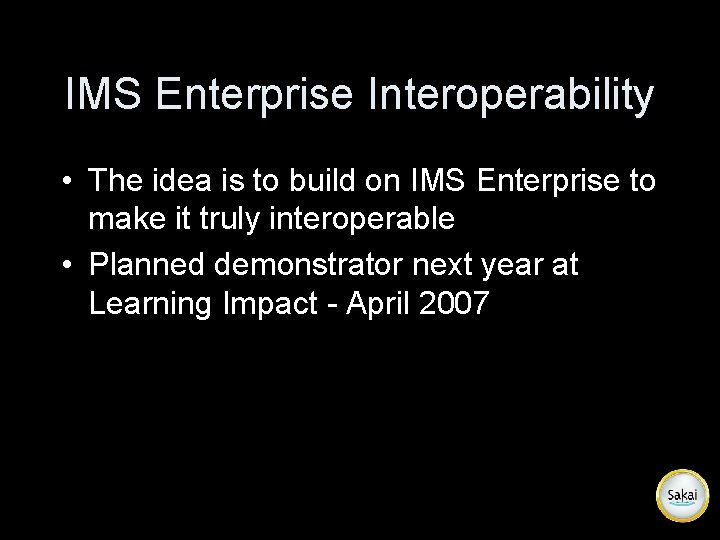 IMS Enterprise Interoperability

• The idea is to build on IMS Enterprise to make it truly interoperable
• Planned demonstrator next year at Learning Impact - April 2007

Sakai